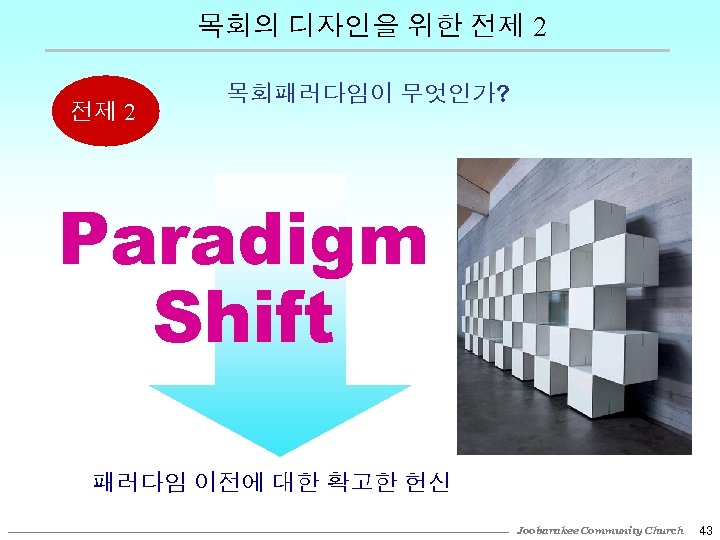 목회의 디자인을 위한 전제 2

전제 2

목회패러다임이 무엇인가?

Paradigm Shift

패러다임 이전에 대한 확고한 헌신

Joobarakee Community Church 43